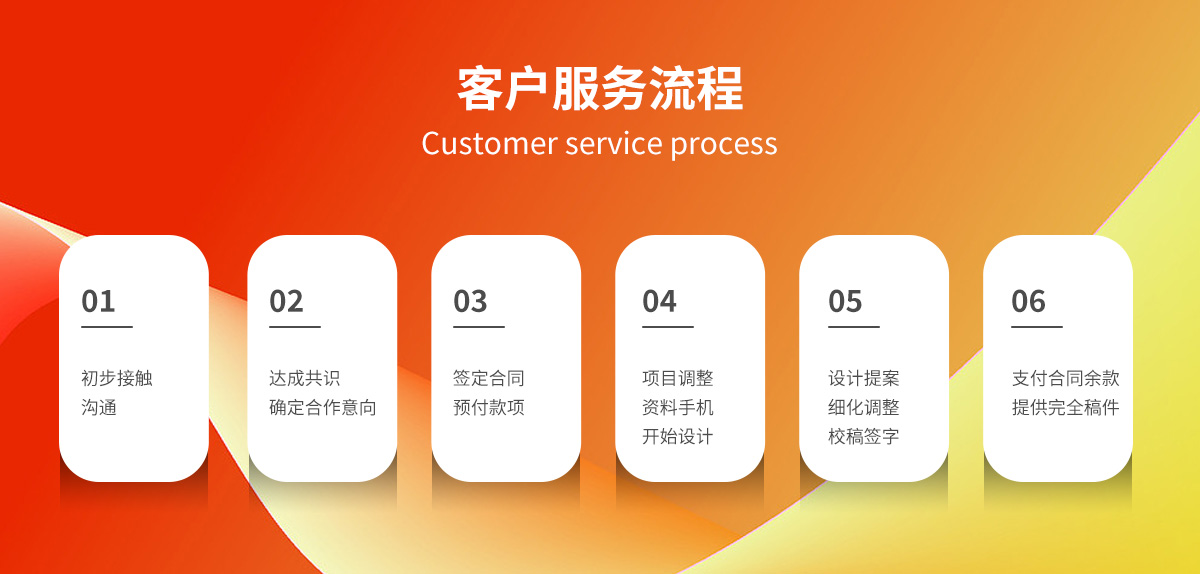 客户服务流程
Customer service process

01

初步接触
沟通

02

达成共识
确定合作意向

03

签定合同
预付款项

04

项目调整
资料手机
开始设计

05

设计提案
细化调整
校稿签字

06

支付合同余款
提供完全稿件